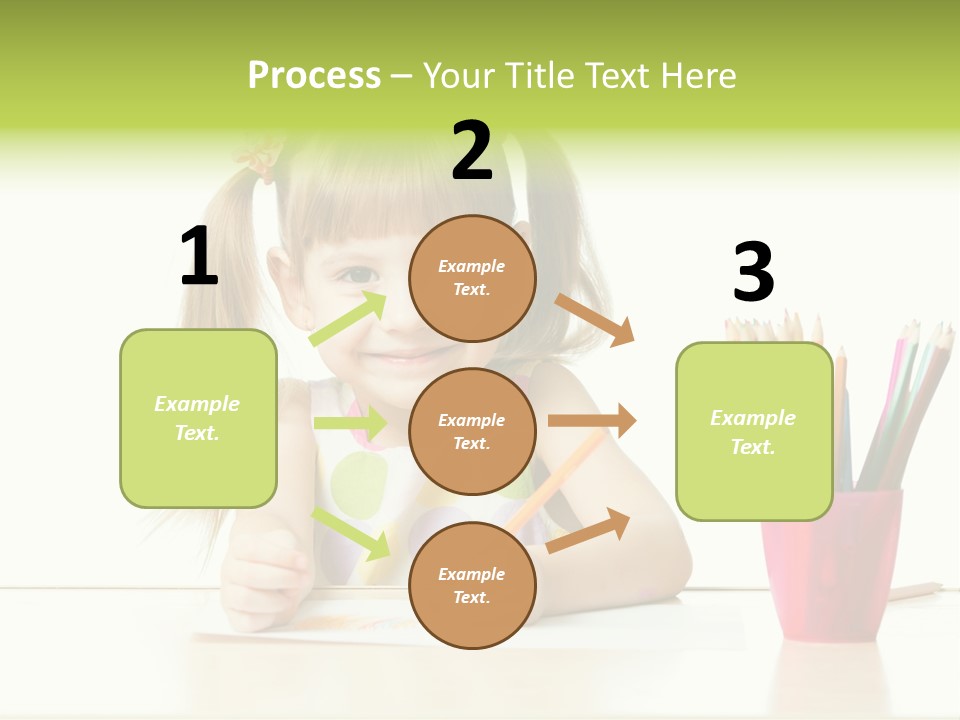 Process – Your Title Text Here

2

1

3

Example Text.

Example Text.

Example Text.

Example Text.

Example Text.